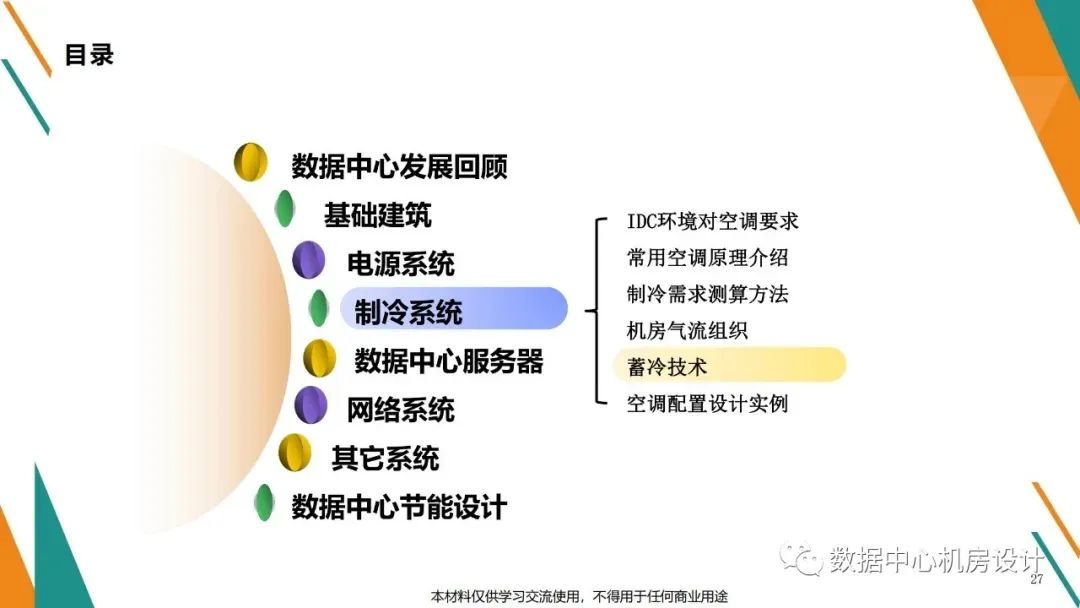 目录

数据中心发展回顾
基础建筑
电源系统
制冷系统
数据中心服务器
网络系统
其它系统
数据中心节能设计

IDC环境对空调要求
常用空调原理介绍
制冷需求测算方法
机房气流组织
蓄冷技术
空调配置设计实例

数据中心机房设计

27

本材料仅供学习交流使用，不得用于任何商业用途